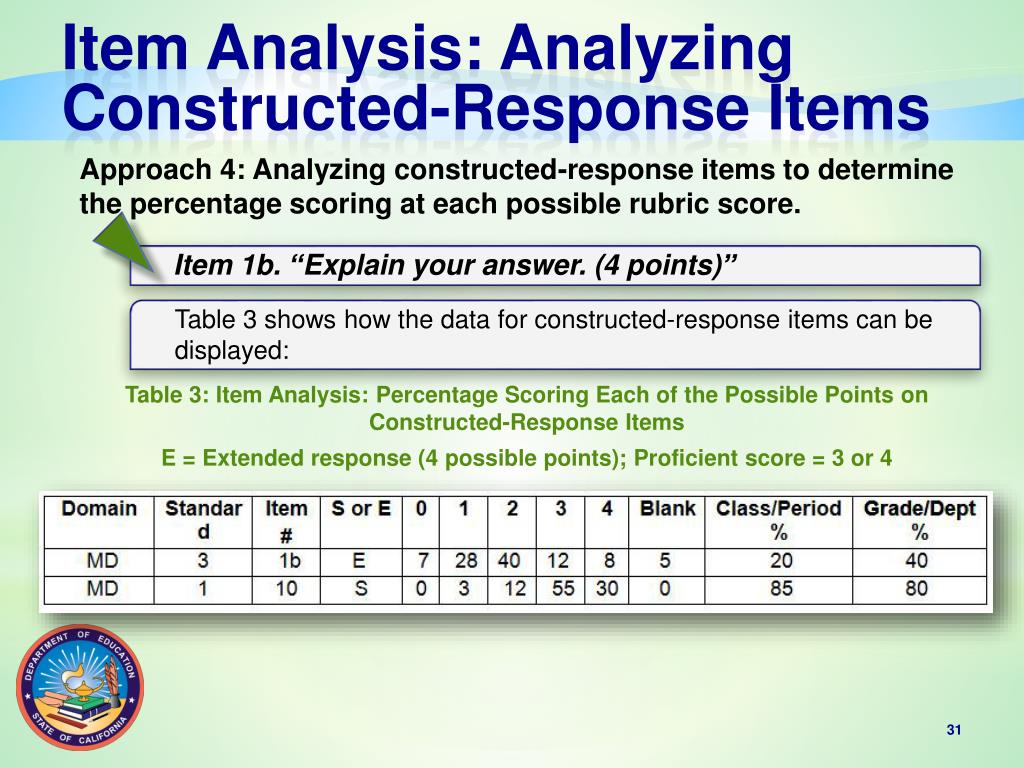 Item Analysis: Analyzing Constructed-Response Items

Approach 4: Analyzing constructed-response items to determine the percentage scoring at each possible rubric score.

Item 1b. “Explain your answer. (4 points)”

Table 3 shows how the data for constructed-response items can be displayed:

Table 3: Item Analysis: Percentage Scoring Each of the Possible Points on Constructed-Response Items

E = Extended response (4 possible points); Proficient score = 3 or 4

| Domain | Standard | Item # | S or E | 0 | 1 | 2 | 3 | 4 | Blank | Class/Period % | Grade/Dept % |
|---|---|---|---|---|---|---|---|---|---|---|---|
| MD | 3 | 1b | E | 7 | 28 | 40 | 12 | 8 | 5 | 20 | 40 |
| MD | 1 | 10 | S | 0 | 3 | 12 | 55 | 30 | 0 | 85 | 80 |

DEPARTMENT OF EDUCATION STATE OF CALIFORNIA

31